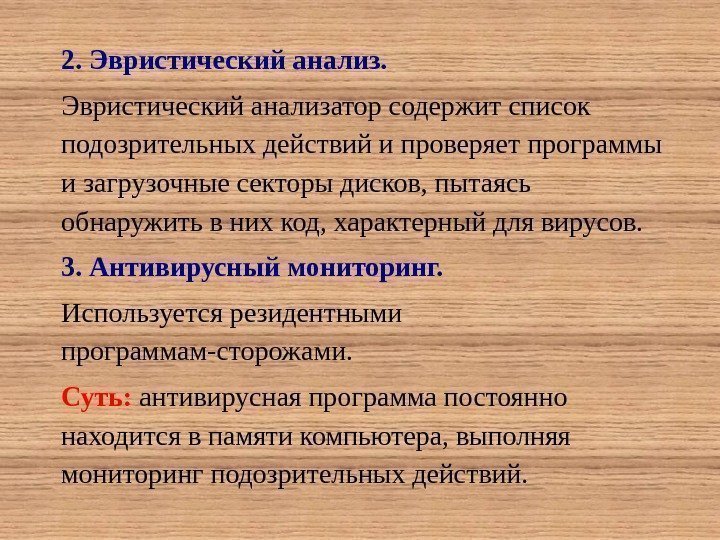 2. Эвристический анализ.

Эвристический анализатор содержит список подозрительных действий и проверяет программы и загрузочные секторы дисков, пытаясь обнаружить в них код, характерный для вирусов.

3. Антивирусный мониторинг.

Используется резидентными программам-сторожами.

Суть: антивирусная программа постоянно находится в памяти компьютера, выполняя мониторинг подозрительных действий.